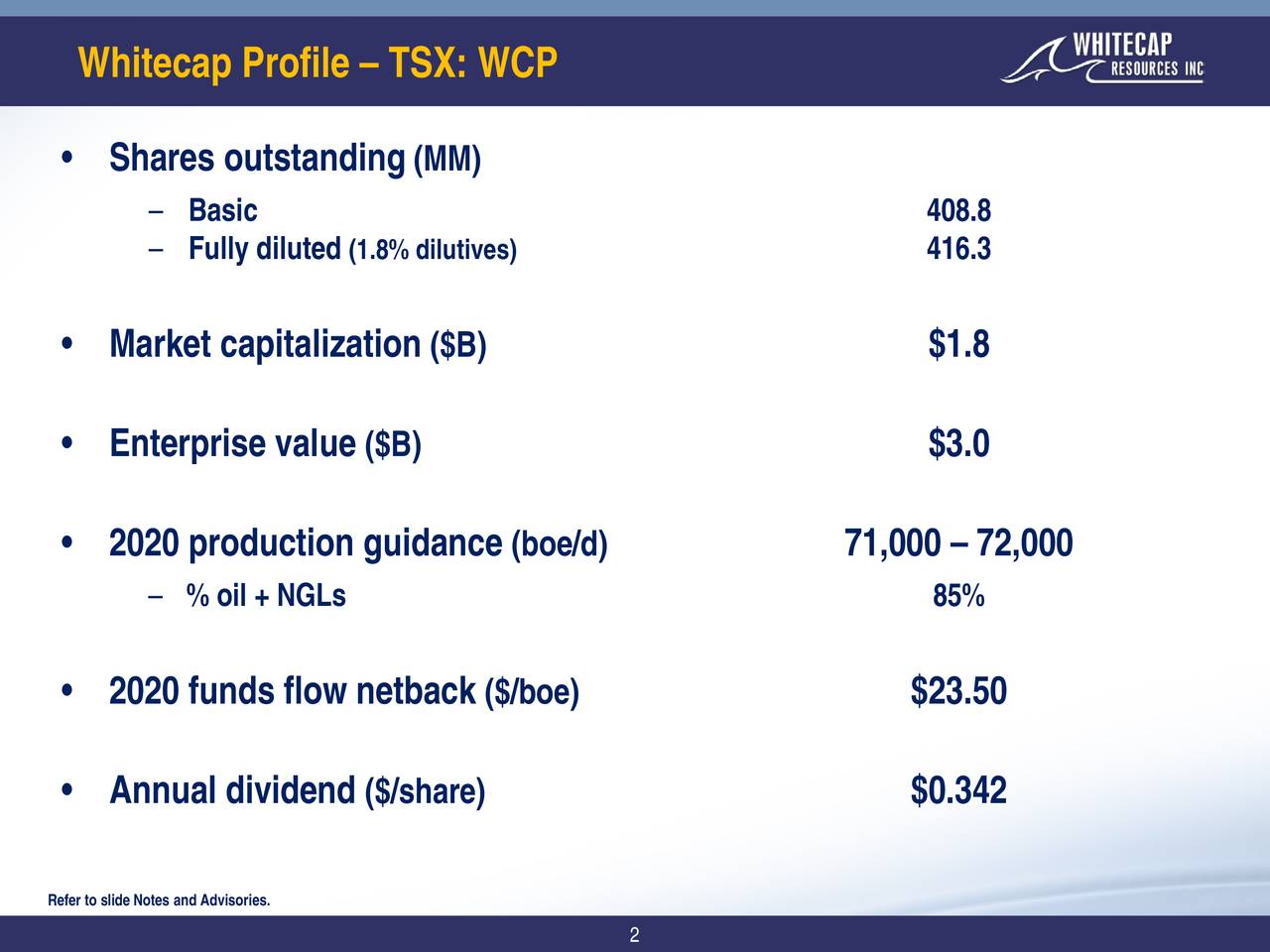 Whitecap Profile – TSX: WCP

WHITECAP RESOURCES INC

• Shares outstanding (MM)
– Basic 408.8
– Fully diluted (1.8% dilutives) 416.3

• Market capitalization ($B) $1.8

• Enterprise value ($B) $3.0

• 2020 production guidance (boe/d) 71,000 – 72,000
– % oil + NGLs 85%

• 2020 funds flow netback ($/boe) $23.50

• Annual dividend ($/share) $0.342

Refer to slide Notes and Advisories.

2